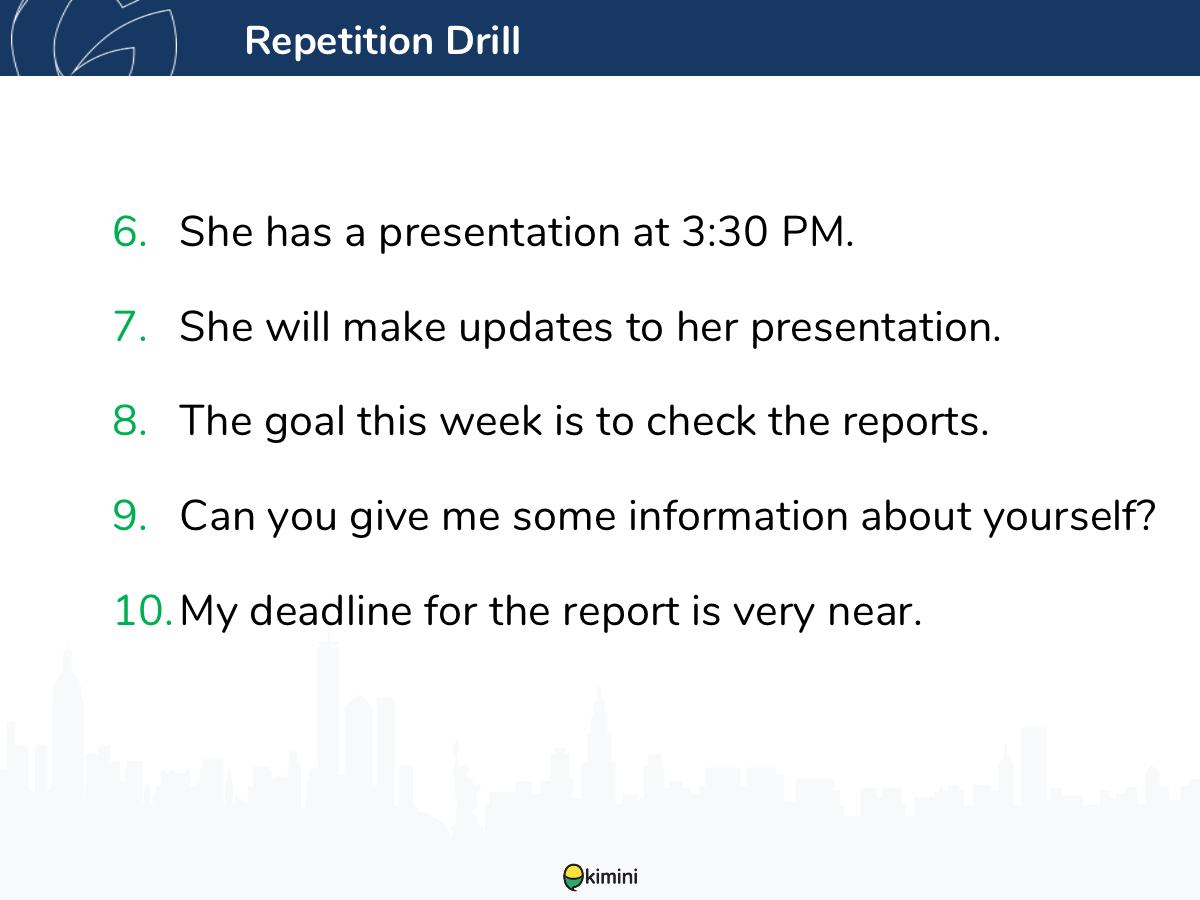 Repetition Drill

6. She has a presentation at 3:30 PM.

7. She will make updates to her presentation.

8. The goal this week is to check the reports.

9. Can you give me some information about yourself?

10. My deadline for the report is very near.

kimini